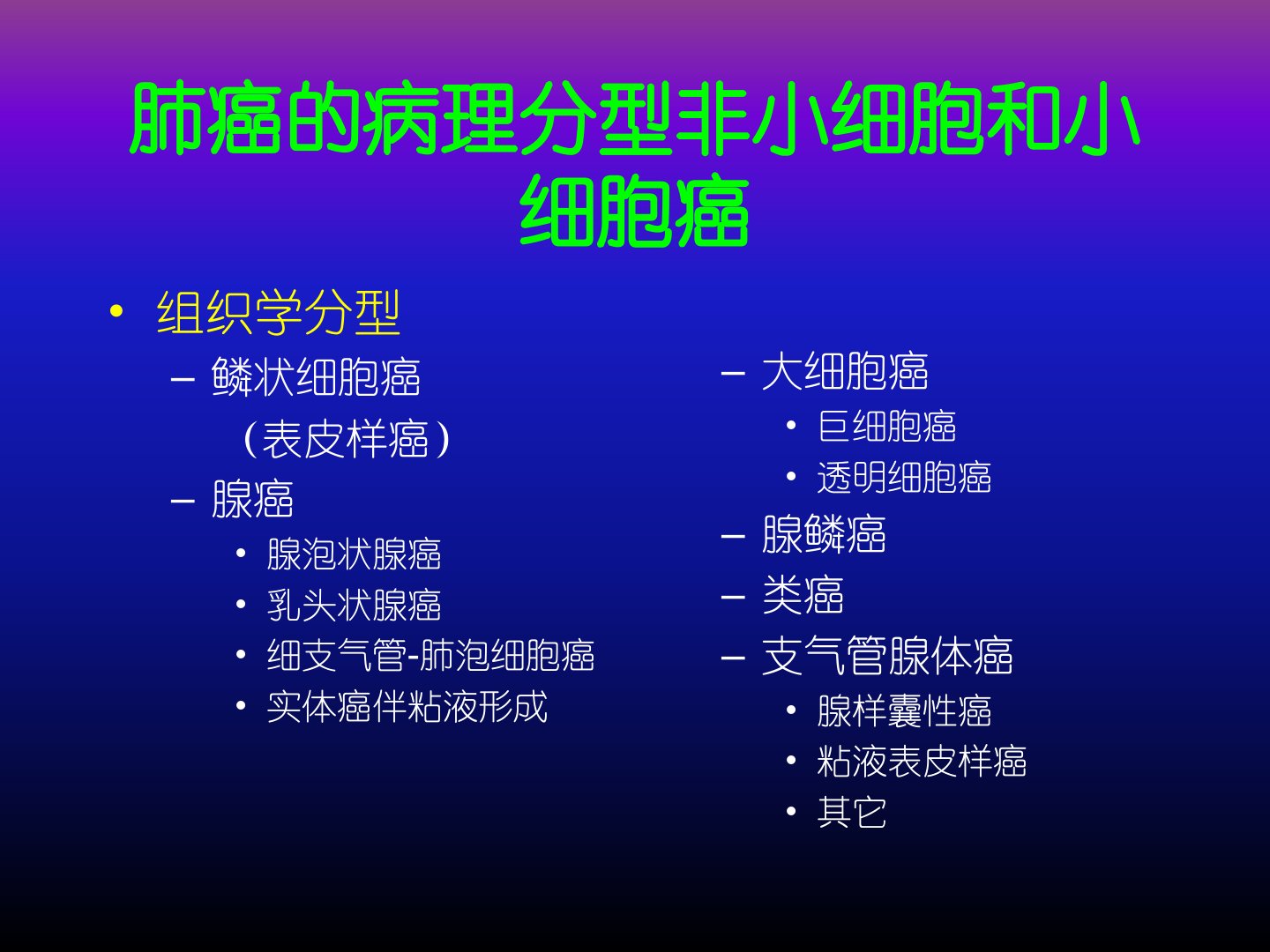 肺癌的病理分型非小细胞和小细胞癌

• 组织学分型
– 鳞状细胞癌
（表皮样癌）
– 腺癌
• 腺泡状腺癌
• 乳头状腺癌
• 细支气管-肺泡细胞癌
• 实体癌伴粘液形成

– 大细胞癌
• 巨细胞癌
• 透明细胞癌
– 腺鳞癌
– 类癌
– 支气管腺体癌
• 腺样囊性癌
• 粘液表皮样癌
• 其它